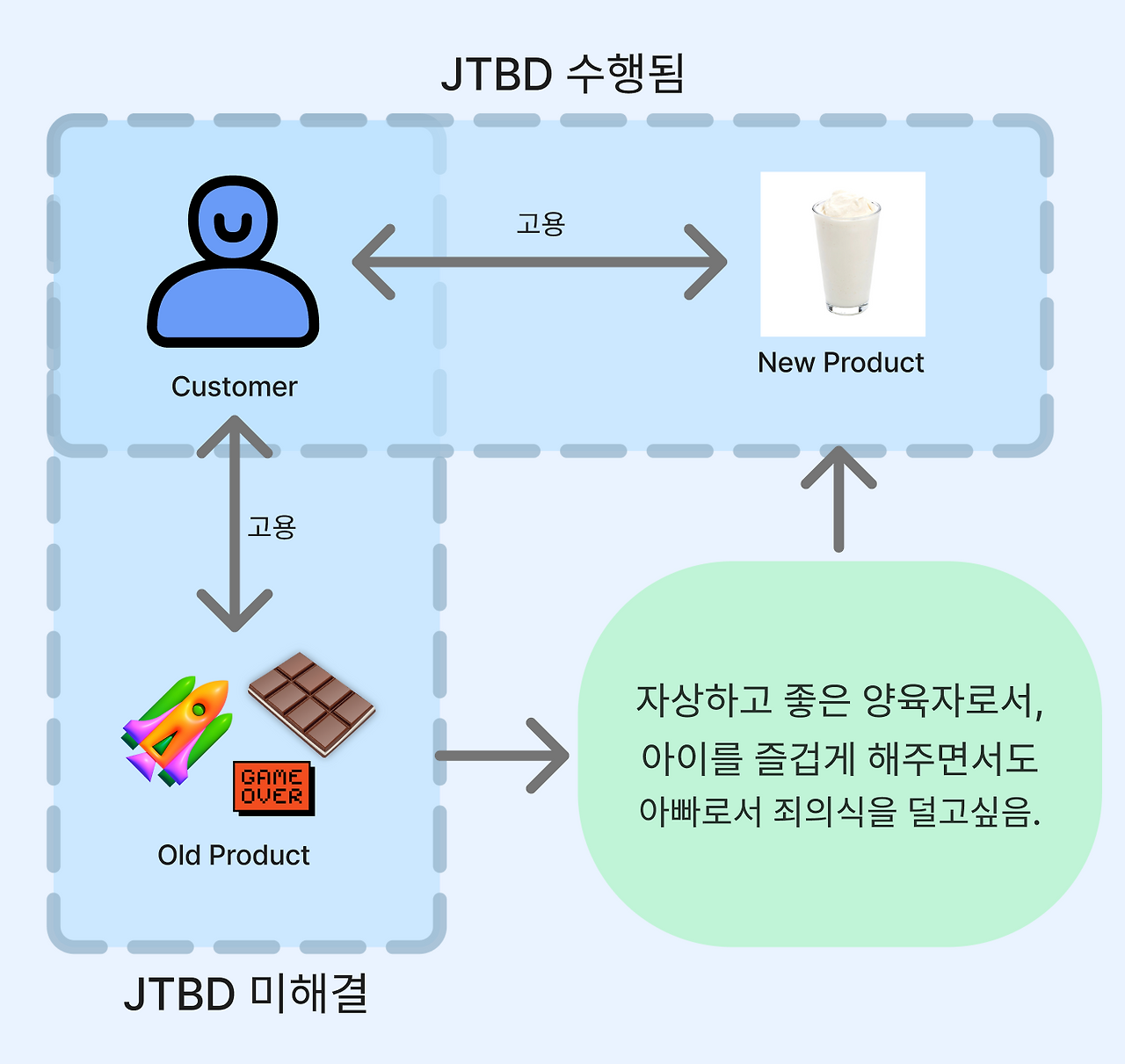 JTBD 수행됨

고용

Customer

New Product

고용

GAME OVER

Old Product

자상하고 좋은 양육자로서,
아이를 즐겁게 해주면서도
아빠로서 죄의식을 덜고싶음.

JTBD 미해결